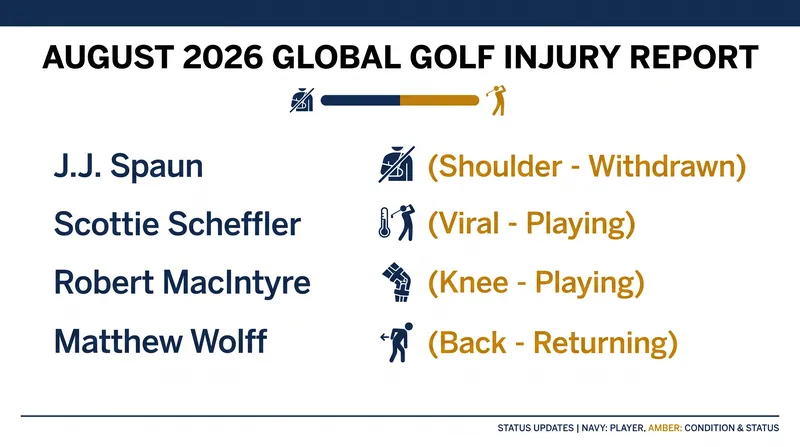 AUGUST 2026 GLOBAL GOLF INJURY REPORT

J.J. Spaun (Shoulder - Withdrawn)

Scottie Scheffler (Viral - Playing)

Robert MacIntyre (Knee - Playing)

Matthew Wolff (Back - Returning)

STATUS UPDATES | NAVY: PLAYER, AMBER: CONDITION & STATUS